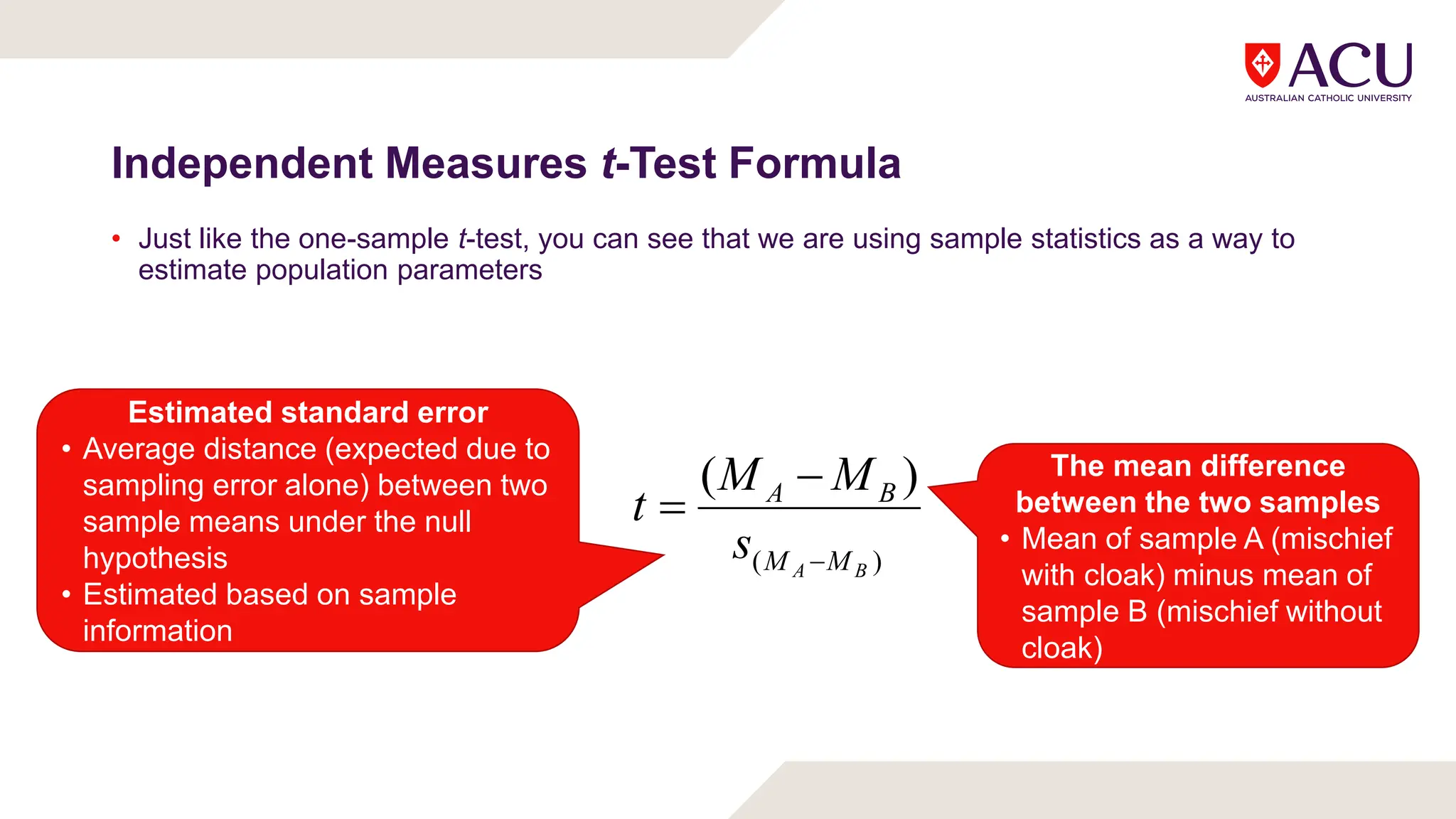 ACU
AUSTRALIAN CATHOLIC UNIVERSITY

Independent Measures t-Test Formula

• Just like the one-sample t-test, you can see that we are using sample statistics as a way to estimate population parameters

Estimated standard error
• Average distance (expected due to sampling error alone) between two sample means under the null hypothesis
• Estimated based on sample information

$t = \frac{(M_A - M_B)}{s_{(M_A - M_B)}}$

The mean difference between the two samples
• Mean of sample A (mischief with cloak) minus mean of sample B (mischief without cloak)